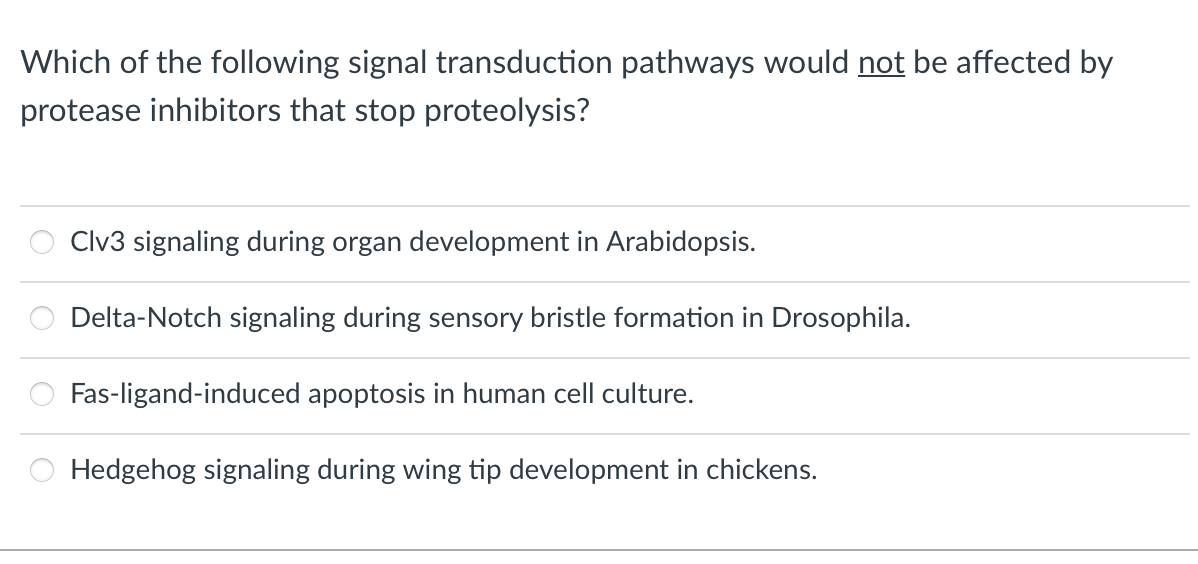 Which of the following signal transduction pathways would not be affected by protease inhibitors that stop proteolysis?

Clv3 signaling during organ development in Arabidopsis.

Delta-Notch signaling during sensory bristle formation in Drosophila.

Fas-ligand-induced apoptosis in human cell culture.

Hedgehog signaling during wing tip development in chickens.